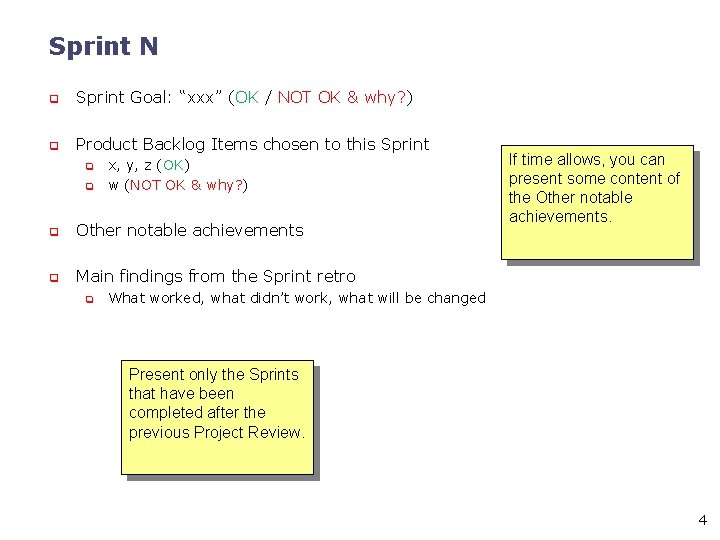 Sprint N

Sprint Goal: “xxx” (OK / NOT OK & why?)

Product Backlog Items chosen to this Sprint
x, y, z (OK)
w (NOT OK & why?)

Other notable achievements

Main findings from the Sprint retro
What worked, what didn’t work, what will be changed

If time allows, you can present some content of the Other notable achievements.

Present only the Sprints that have been completed after the previous Project Review.

4